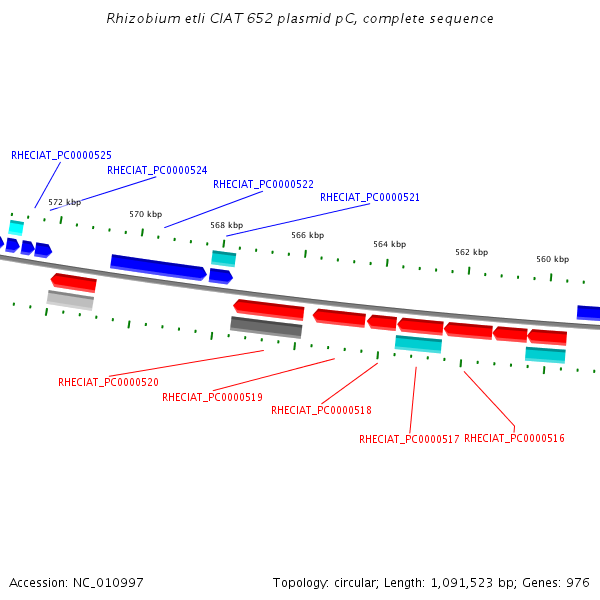 Rhizobium etli CIAT 652 plasmid pC, complete sequence

RHECIAT_PC0000525
RHECIAT_PC0000524
RHECIAT_PC0000522
RHECIAT_PC0000521

572 kbp
570 kbp
568 kbp
566 kbp
564 kbp
562 kbp
560 kbp

RHECIAT_PC0000520
RHECIAT_PC0000519
RHECIAT_PC0000518
RHECIAT_PC0000517
RHECIAT_PC0000516

Accession: NC_010997

Topology: circular; Length: 1,091,523 bp; Genes: 976